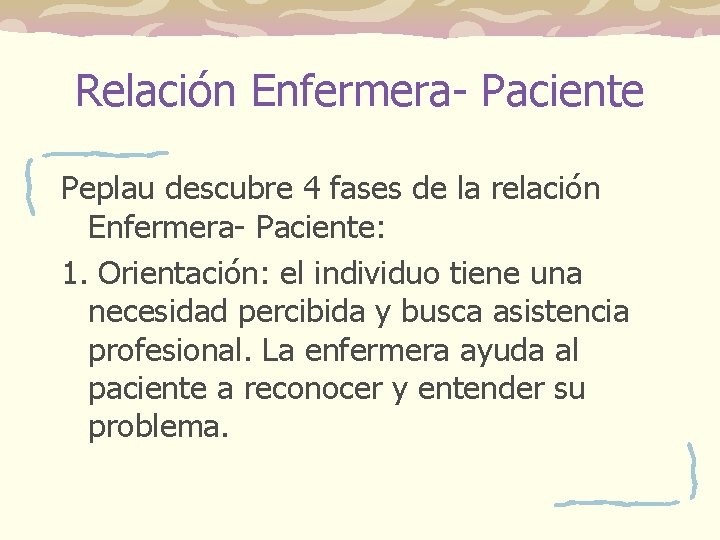 Relación Enfermera- Paciente

Peplau descubre 4 fases de la relación Enfermera- Paciente:

1. Orientación: el individuo tiene una necesidad percibida y busca asistencia profesional. La enfermera ayuda al paciente a reconocer y entender su problema.